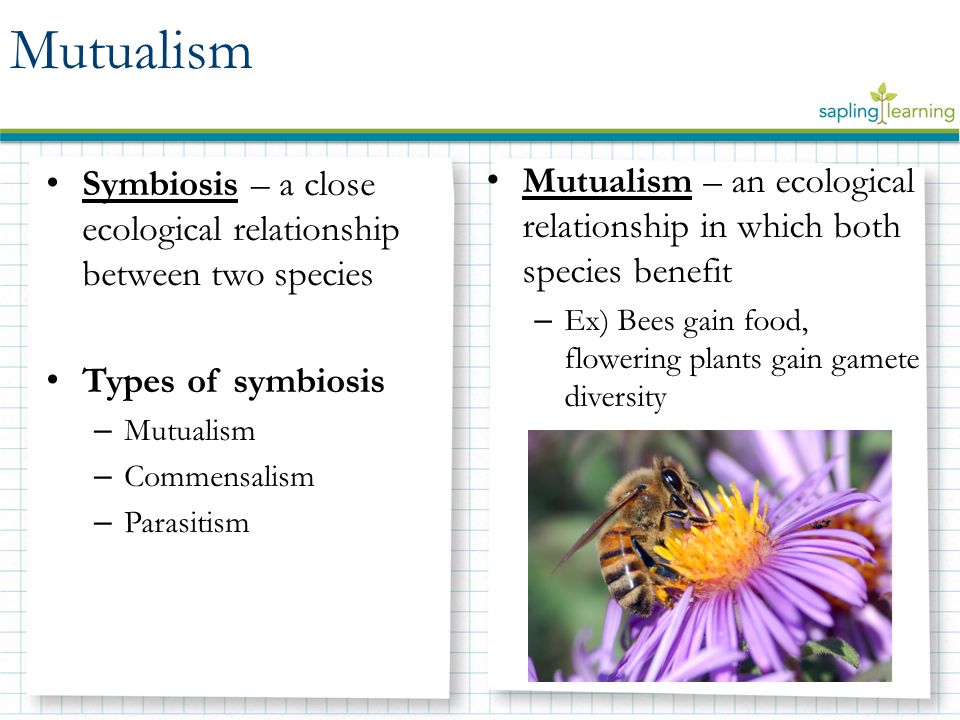 Mutualism

sapling learning

• Symbiosis – a close ecological relationship between two species

• Types of symbiosis
– Mutualism
– Commensalism
– Parasitism

• Mutualism – an ecological relationship in which both species benefit
– Ex) Bees gain food, flowering plants gain gamete diversity